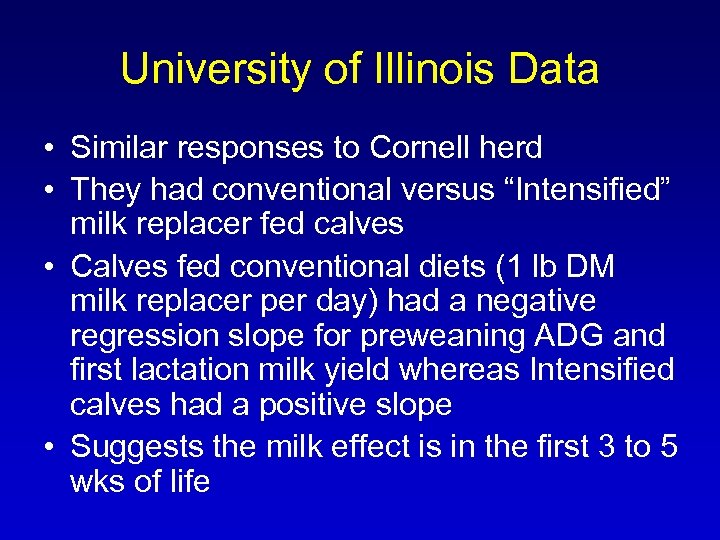 University of Illinois Data

• Similar responses to Cornell herd
• They had conventional versus “Intensified” milk replacer fed calves
• Calves fed conventional diets (1 lb DM milk replacer per day) had a negative regression slope for preweaning ADG and first lactation milk yield whereas Intensified calves had a positive slope
• Suggests the milk effect is in the first 3 to 5 wks of life